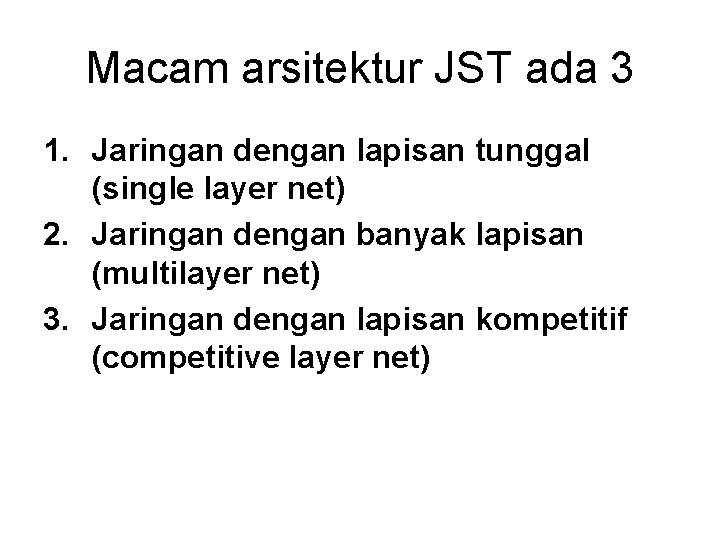 Macam arsitektur JST ada 3

1. Jaringan dengan lapisan tunggal (single layer net)
2. Jaringan dengan banyak lapisan (multilayer net)
3. Jaringan dengan lapisan kompetitif (competitive layer net)